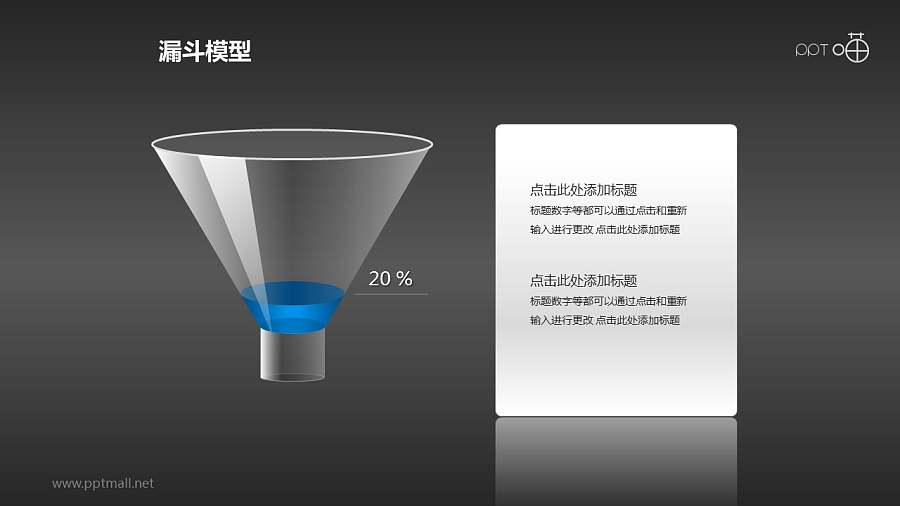 漏斗模型

PPT 喵

20 %

点击此处添加标题

标题数字等都可以通过点击和重新输入进行更改 点击此处添加标题

点击此处添加标题

标题数字等都可以通过点击和重新输入进行更改 点击此处添加标题

www.pptmall.net